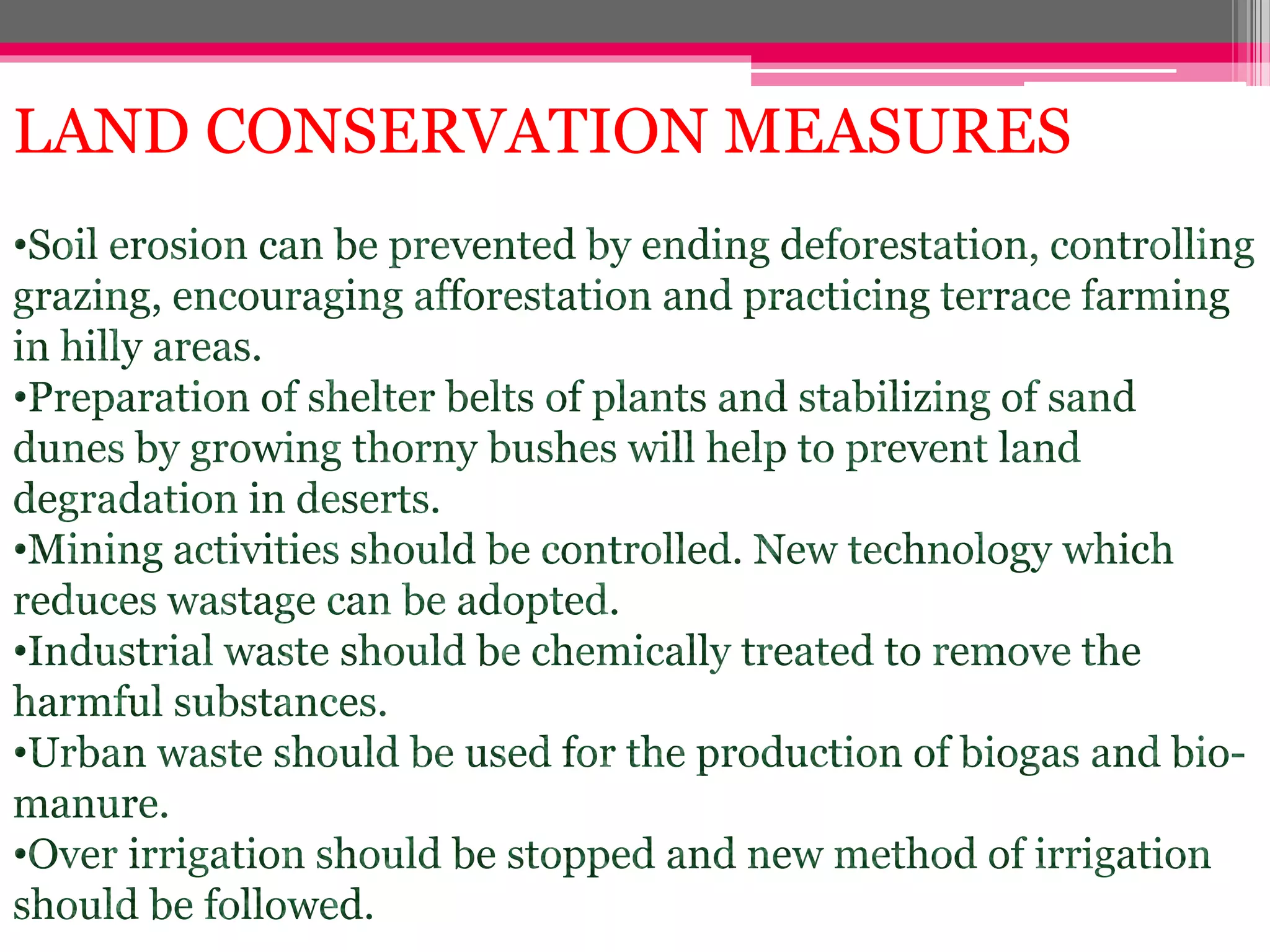 LAND CONSERVATION MEASURES

•Soil erosion can be prevented by ending deforestation, controlling grazing, encouraging afforestation and practicing terrace farming in hilly areas.
•Preparation of shelter belts of plants and stabilizing of sand dunes by growing thorny bushes will help to prevent land degradation in deserts.
•Mining activities should be controlled. New technology which reduces wastage can be adopted.
•Industrial waste should be chemically treated to remove the harmful substances.
•Urban waste should be used for the production of biogas and bio-manure.
•Over irrigation should be stopped and new method of irrigation should be followed.